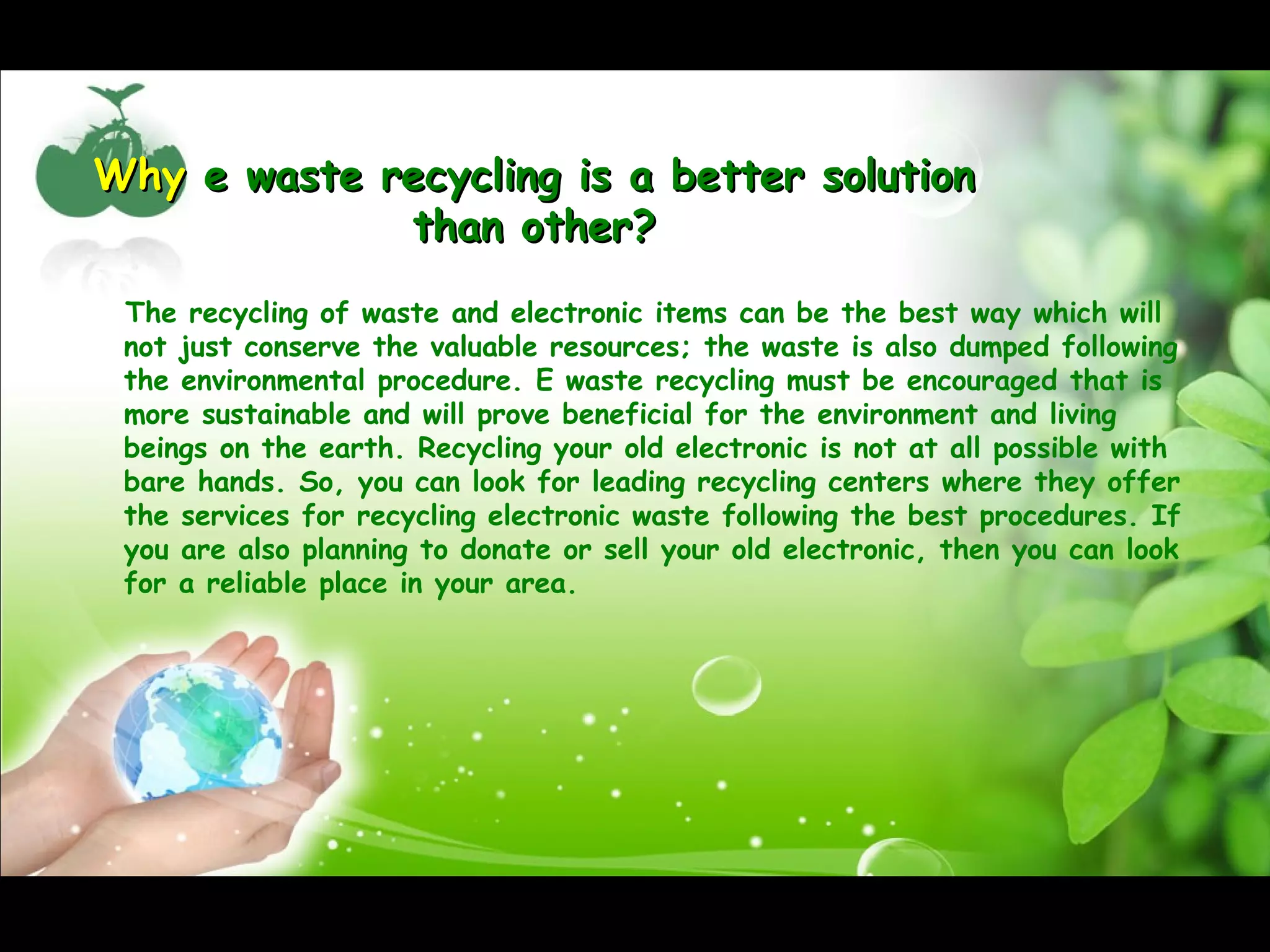 Why e waste recycling is a better solution than other?

The recycling of waste and electronic items can be the best way which will not just conserve the valuable resources; the waste is also dumped following the environmental procedure. E waste recycling must be encouraged that is more sustainable and will prove beneficial for the environment and living beings on the earth. Recycling your old electronic is not at all possible with bare hands. So, you can look for leading recycling centers where they offer the services for recycling electronic waste following the best procedures. If you are also planning to donate or sell your old electronic, then you can look for a reliable place in your area.